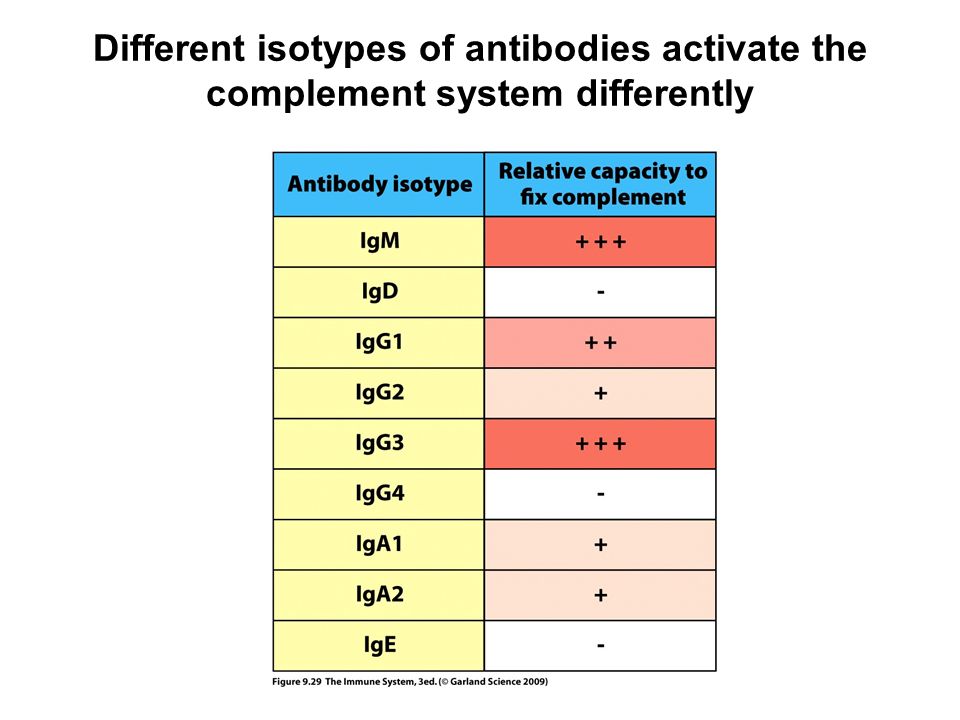 Different isotypes of antibodies activate the complement system differently

| Antibody isotype | Relative capacity to fix complement |
|---|---|
| IgM | +++ |
| IgD | - |
| IgG1 | ++ |
| IgG2 | + |
| IgG3 | +++ |
| IgG4 | - |
| IgA1 | + |
| IgA2 | + |
| IgE | - |

Figure 9.29 The Immune System, 3ed. (© Garland Science 2009)